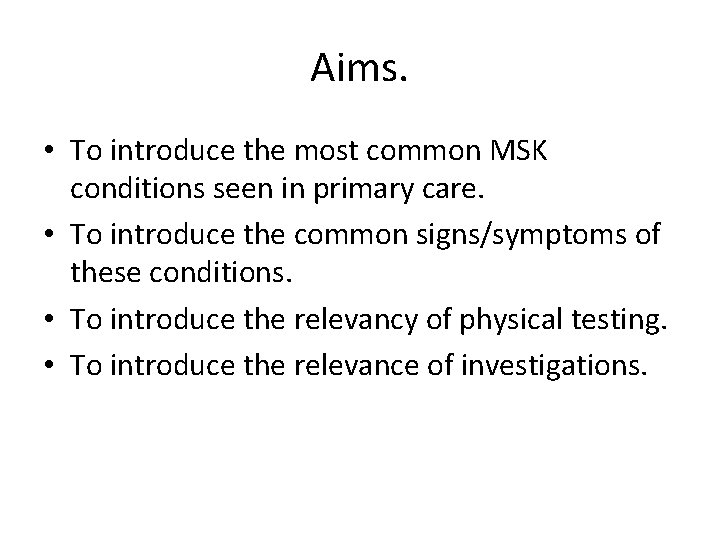 Aims.

• To introduce the most common MSK conditions seen in primary care.
• To introduce the common signs/symptoms of these conditions.
• To introduce the relevancy of physical testing.
• To introduce the relevance of investigations.